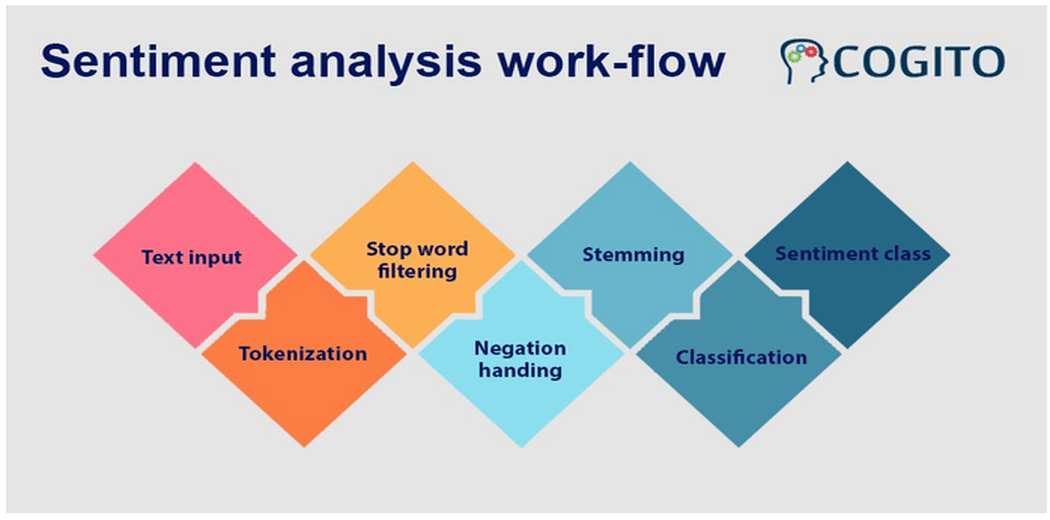 Sentiment analysis work-flow

COGITO

Text input

Tokenization

Stop word filtering

Negation handing

Stemming

Classification

Sentiment class